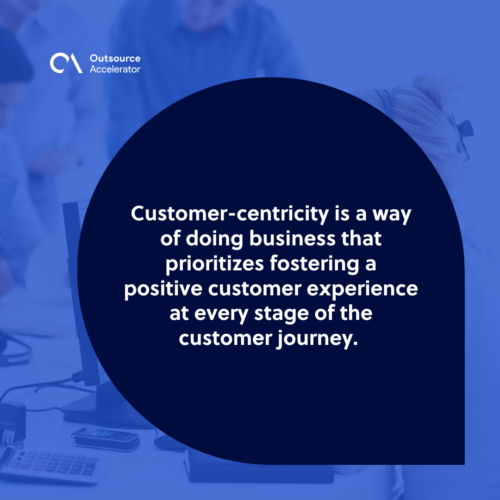 Outsource Accelerator

Customer-centricity is a way of doing business that prioritizes fostering a positive customer experience at every stage of the customer journey.